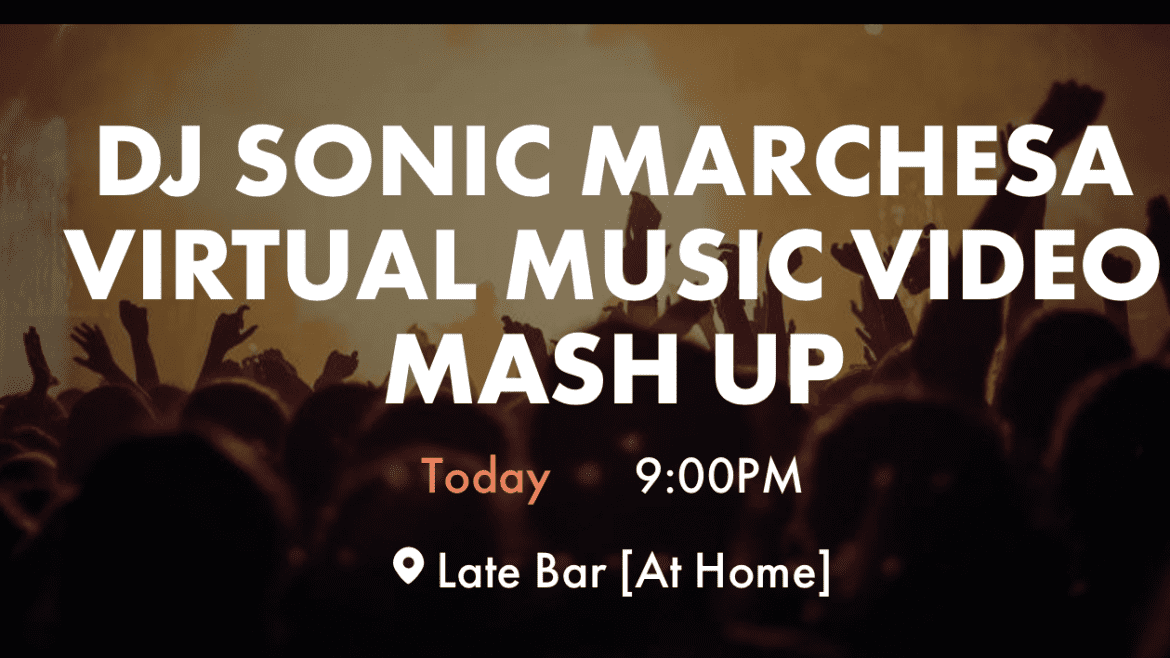 DJ SONIC MARCHESA VIRTUAL MUSIC VIDEO MASH UP

Today 9:00PM

Late Bar [At Home]